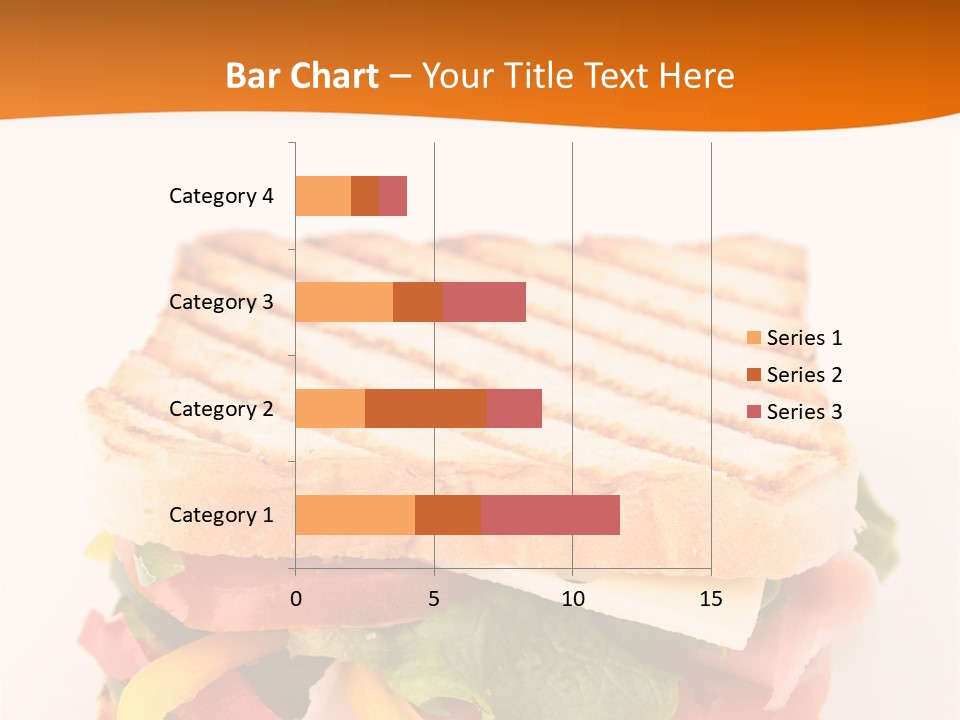 Bar Chart – Your Title Text Here

Category 4
Category 3
Category 2
Category 1

0
5
10
15

Series 1
Series 2
Series 3